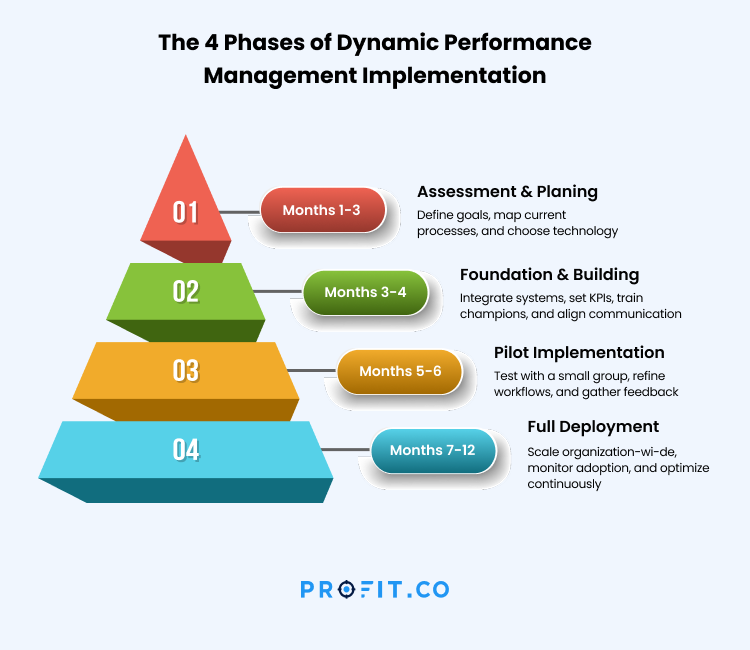 The 4 Phases of Dynamic Performance Management Implementation

01

Months 1-3

Assessment & Planing

Define goals, map current processes, and choose technology

02

Months 3-4

Foundation & Building

Integrate systems, set KPIs, train champions, and align communication

03

Months 5-6

Pilot Implementation

Test with a small group, refine workflows, and gather feedback

04

Months 7-12

Full Deployment

Scale organization-wi-de, monitor adoption, and optimize continuously

PROFIT.CO